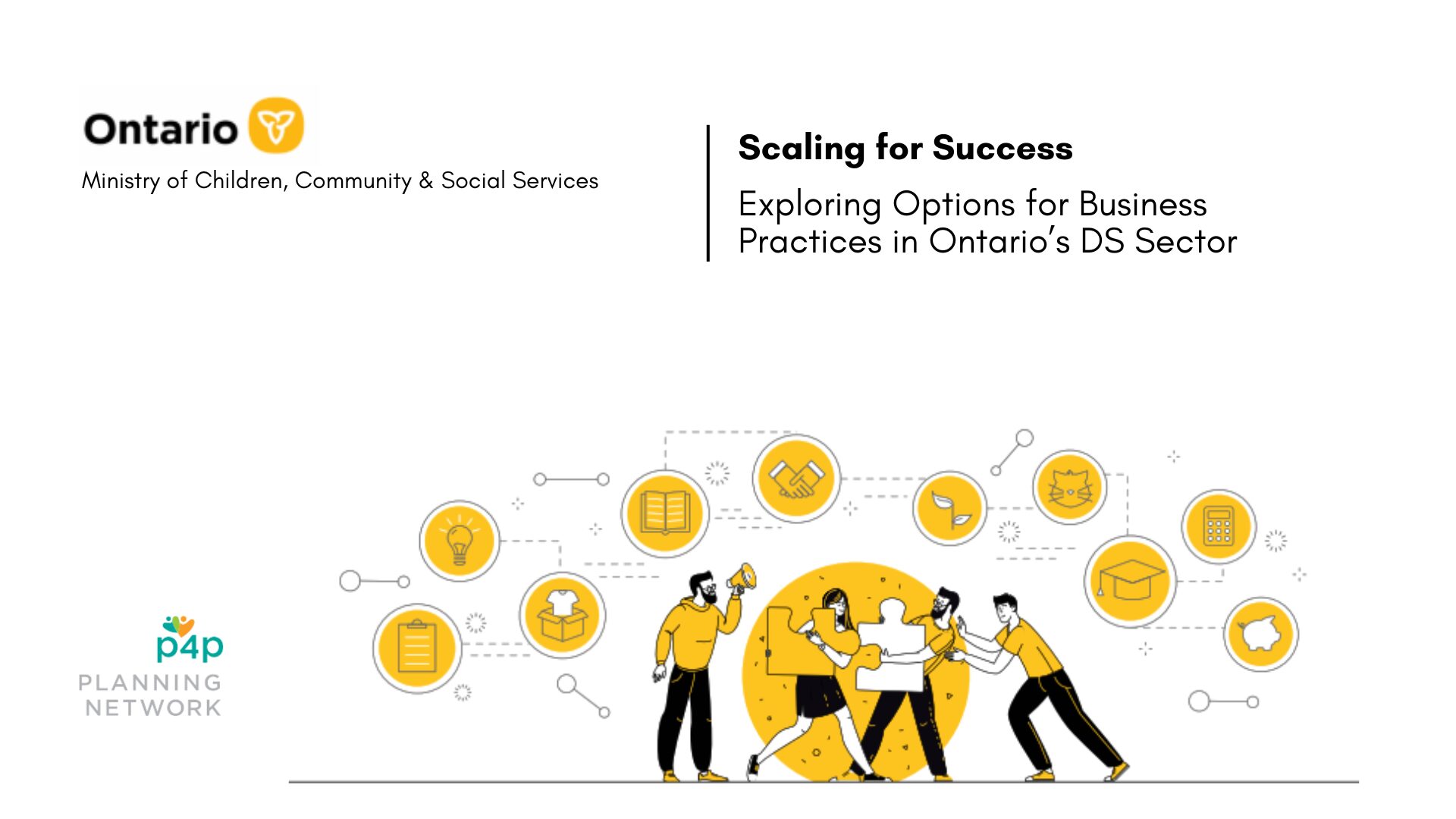 Ontario

Ministry of Children, Community & Social Services

Scaling for Success

Exploring Options for Business Practices in Ontario's DS Sector

p4p
PLANNING NETWORK